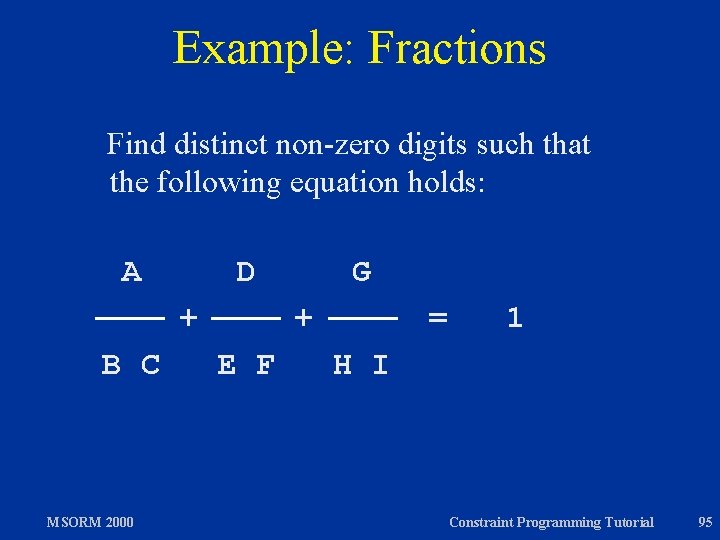 Example: Fractions

Find distinct non-zero digits such that the following equation holds:

$\frac{A}{B\ C} + \frac{D}{E\ F} + \frac{G}{H\ I} = 1$

MSORM 2000

Constraint Programming Tutorial

95